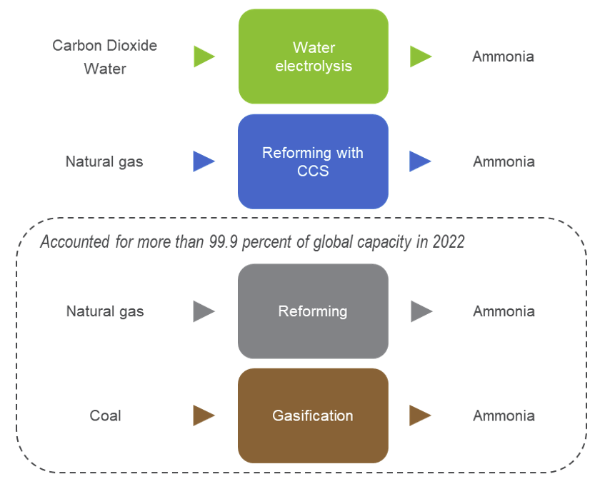 Carbon Dioxide
Water

Water electrolysis

Ammonia

Natural gas

Reforming with CCS

Ammonia

Accounted for more than 99.9 percent of global capacity in 2022

Natural gas

Reforming

Ammonia

Coal

Gasification

Ammonia